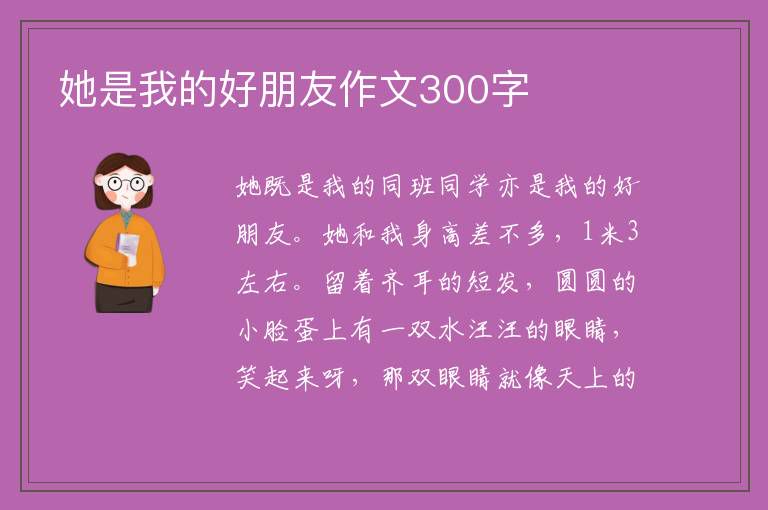 她是我的好朋友作文300字

她既是我的同班同学亦是我的好朋友。她和我身高差不多，1米3左右。留着齐耳的短发，圆圆的小脸蛋上有一双水汪汪的眼睛，笑起来呀，那双眼睛就像天上的